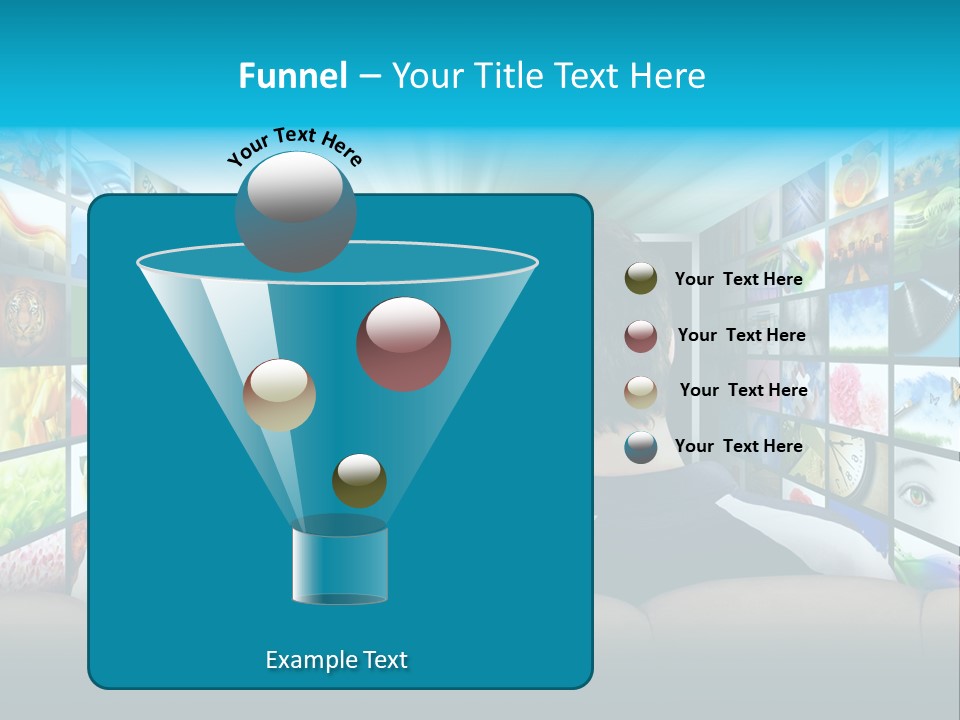 Funnel – Your Title Text Here

Your Text Here

Your Text Here

Your Text Here

Your Text Here

Your Text Here

Example Text